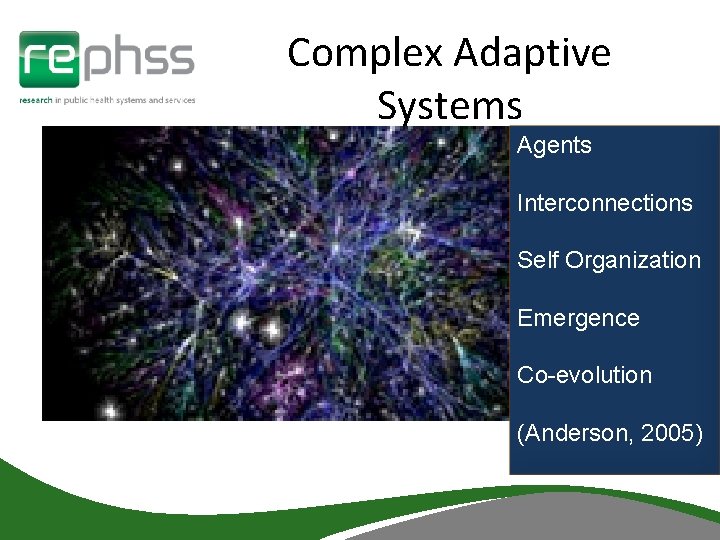 rephss

research in public health systems and services

Complex Adaptive Systems

Agents

Interconnections

Self Organization

Emergence

Co-evolution

(Anderson, 2005)